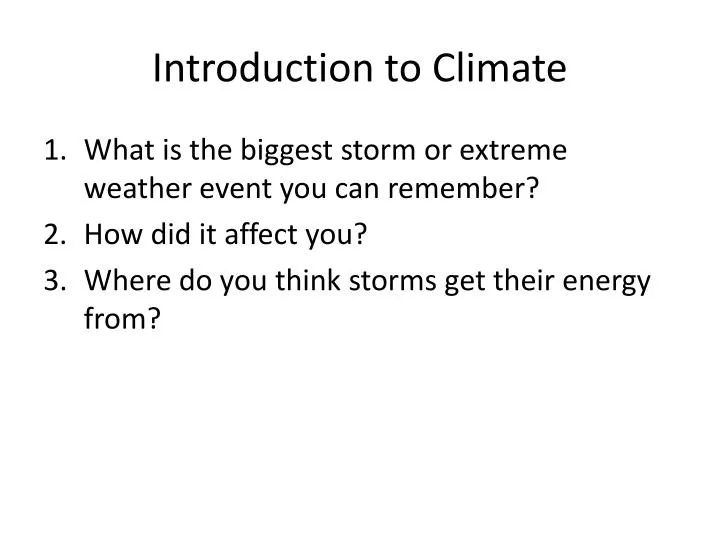 Introduction to Climate

1. What is the biggest storm or extreme weather event you can remember?
2. How did it affect you?
3. Where do you think storms get their energy from?